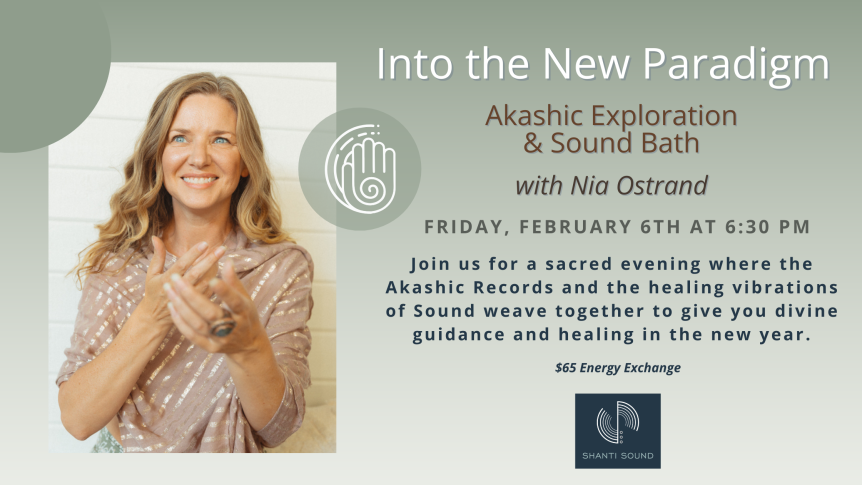 Into the New Paradigm

Akashic Exploration & Sound Bath

with Nia Ostrand

FRIDAY, FEBRUARY 6TH AT 6:30 PM

Join us for a sacred evening where the Akashic Records and the healing vibrations of Sound weave together to give you divine guidance and healing in the new year.

$65 Energy Exchange

SHANTI SOUND